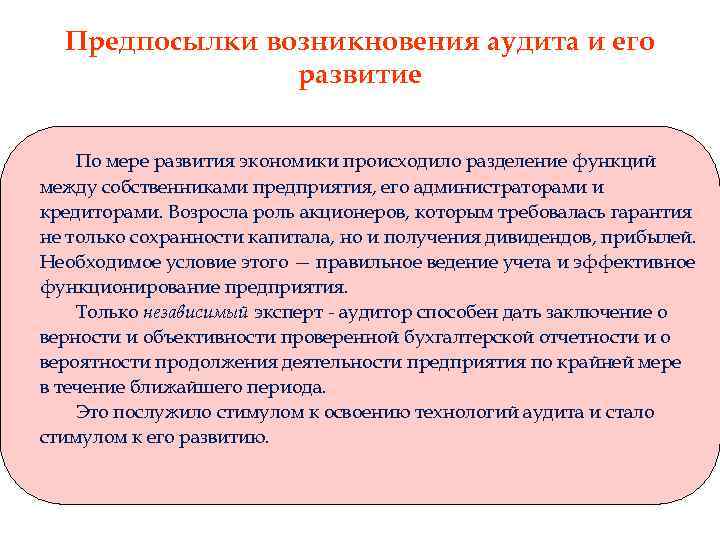 Предпосылки возникновения аудита и его развитие

По мере развития экономики происходило разделение функций между собственниками предприятия, его администраторами и кредиторами. Возросла роль акционеров, которым требовалась гарантия не только сохранности капитала, но и получения дивидендов, прибылей. Необходимое условие этого — правильное ведение учета и эффективное функционирование предприятия.

Только независимый эксперт - аудитор способен дать заключение о верности и объективности проверенной бухгалтерской отчетности и о вероятности продолжения деятельности предприятия по крайней мере в течение ближайшего периода.

Это послужило стимулом к освоению технологий аудита и стало стимулом к его развитию.